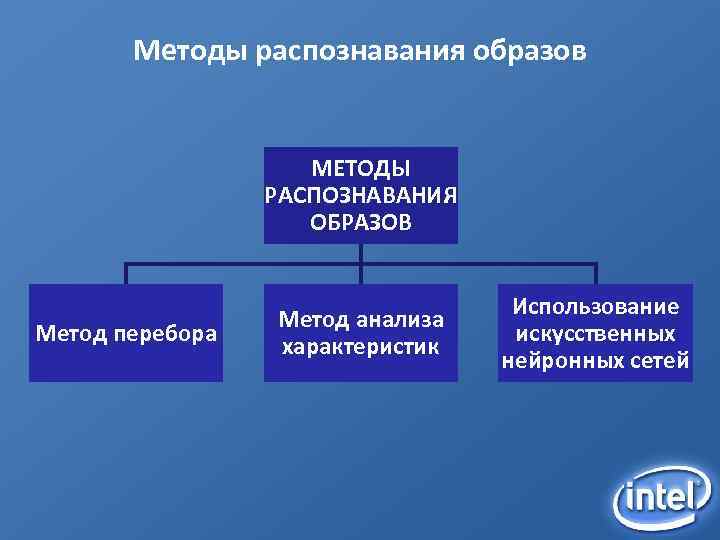 Методы распознавания образов

МЕТОДЫ РАСПОЗНАВАНИЯ ОБРАЗОВ

Метод перебора

Метод анализа характеристик

Использование искусственных нейронных сетей

intel